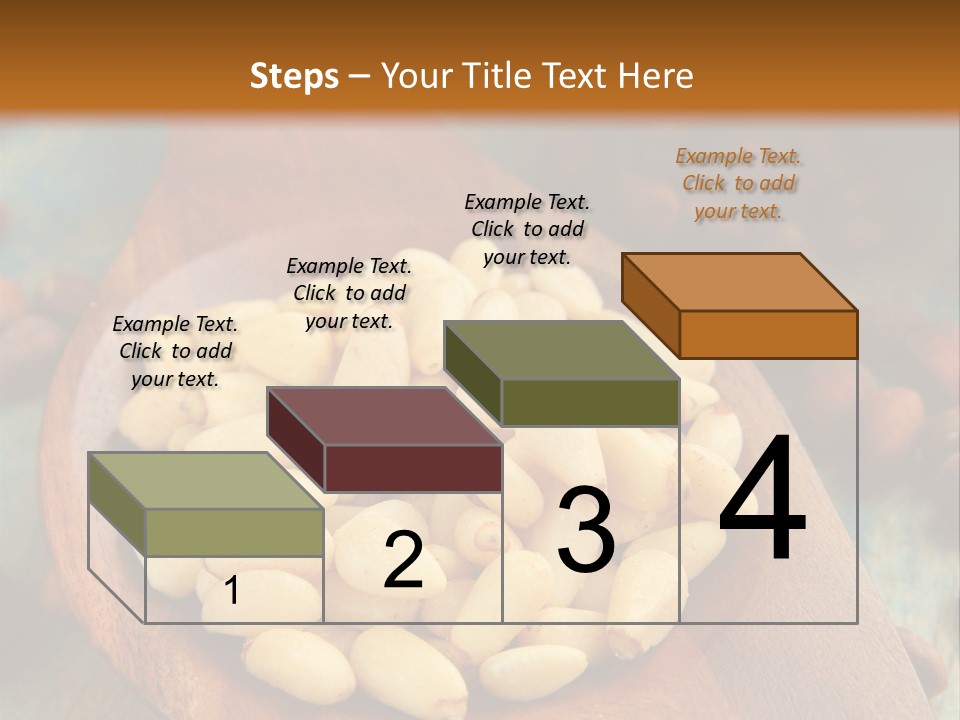 Steps – Your Title Text Here

Example Text. Click to add your text.

Example Text. Click to add your text.

Example Text. Click to add your text.

Example Text. Click to add your text.

1

2

3

4